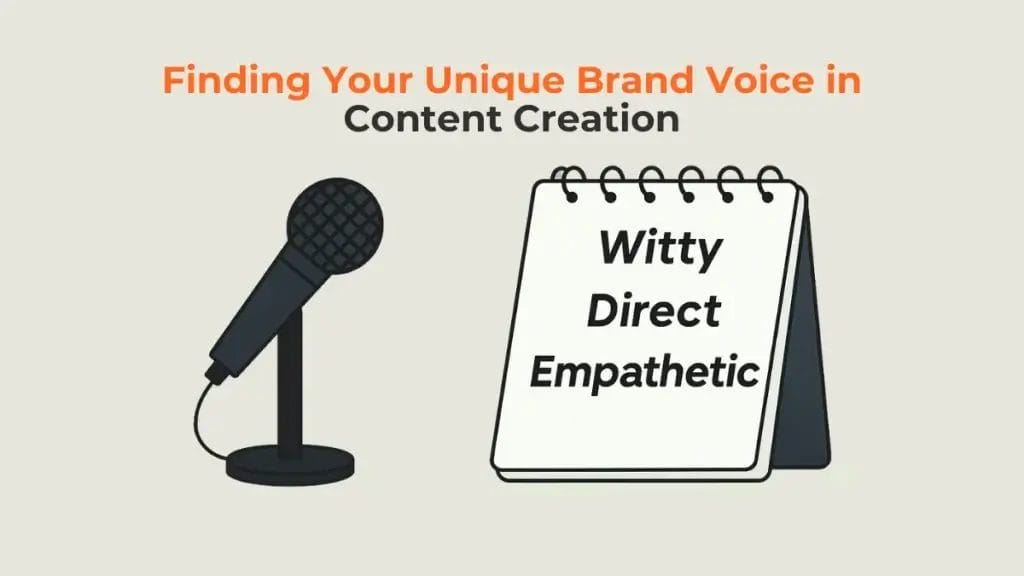 Finding Your Unique Brand Voice in Content Creation

Witty
Direct
Empathetic